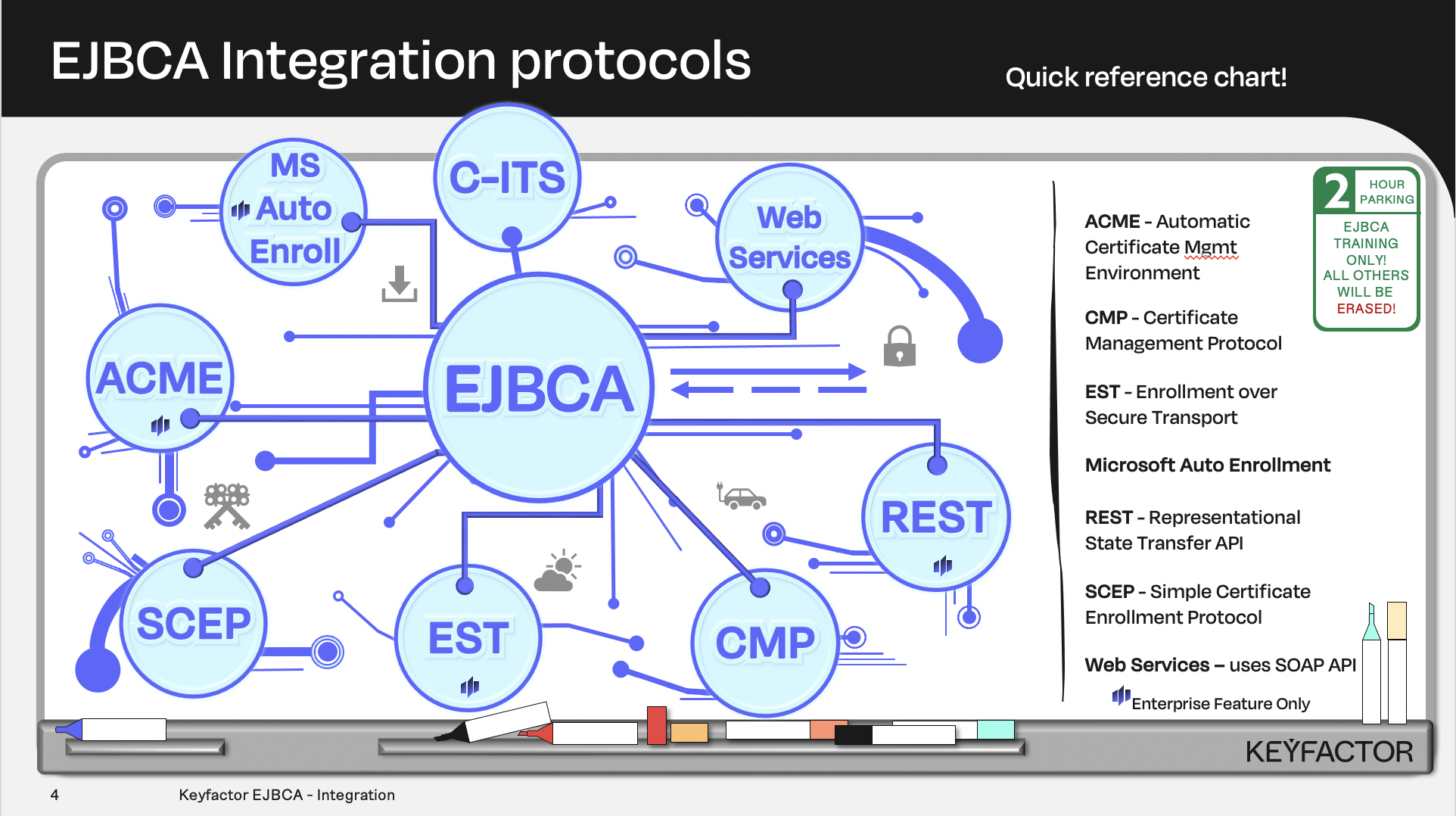 EJBCA Integration protocols

Quick reference chart!

MS Auto Enroll

C-ITS

Web Services

ACME

EJBCA

REST

SCEP

EST

CMP

2 HOUR PARKING

EJBCA TRAINING ONLY! ALL OTHERS WILL BE ERASED!

ACME - Automatic Certificate Mgmt Environment

CMP - Certificate Management Protocol

EST - Enrollment over Secure Transport

Microsoft Auto Enrollment

REST - Representational State Transfer API

SCEP - Simple Certificate Enrollment Protocol

Web Services – uses SOAP API

Enterprise Feature Only

KEYFACTOR

4 Keyfactor EJBCA - Integration